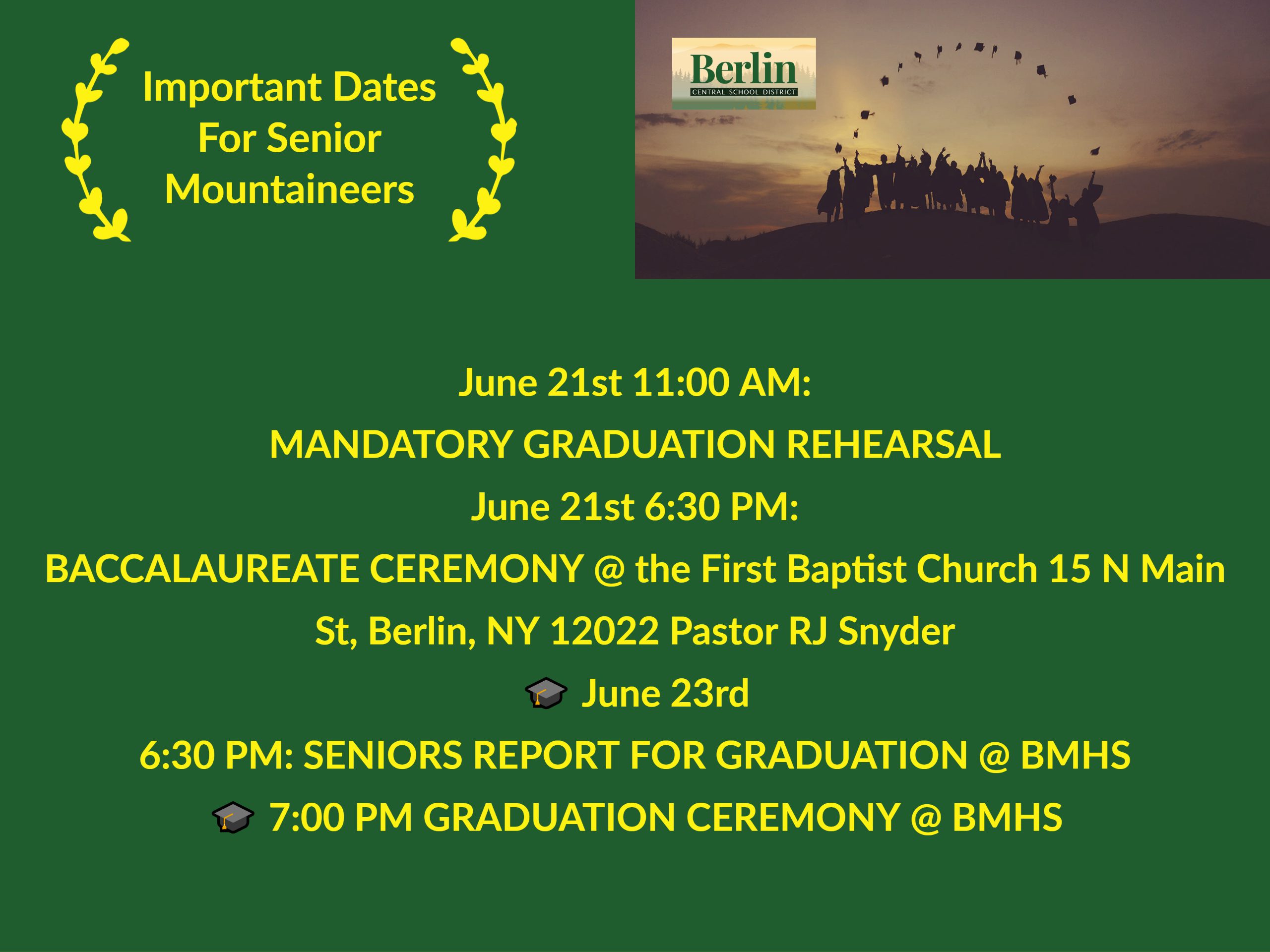 Important Dates For Senior Mountaineers

Berlin
CENTRAL SCHOOL DISTRICT

June 21st 11:00 AM:

MANDATORY GRADUATION REHEARSAL

June 21st 6:30 PM:

BACCALAUREATE CEREMONY @ the First Baptist Church 15 N Main St, Berlin, NY 12022 Pastor RJ Snyder

🎓 June 23rd

6:30 PM: SENIORS REPORT FOR GRADUATION @ BMHS

🎓 7:00 PM GRADUATION CEREMONY @ BMHS